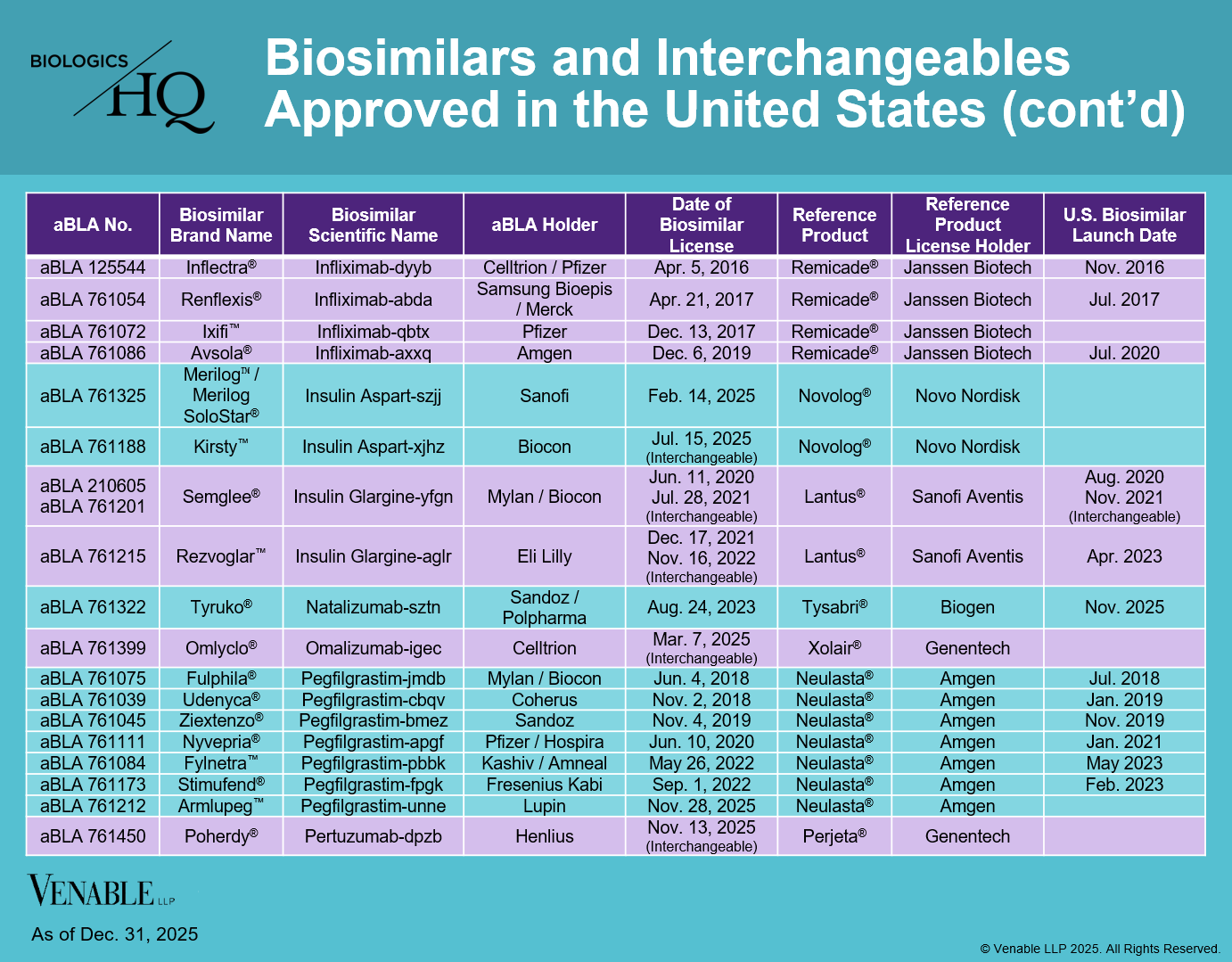 BIOLOGICS HQ

Biosimilars and Interchangeables Approved in the United States (cont'd)

| aBLA No. | Biosimilar Brand Name | Biosimilar Scientific Name | aBLA Holder | Date of Biosimilar License | Reference Product | Reference Product License Holder | U.S. Biosimilar Launch Date |
|---|---|---|---|---|---|---|---|
| aBLA 125544 | Inflectra® | Infliximab-dyyb | Celltrion / Pfizer | Apr. 5, 2016 | Remicade® | Janssen Biotech | Nov. 2016 |
| aBLA 761054 | Renflexis® | Infliximab-abda | Samsung Bioepis / Merck | Apr. 21, 2017 | Remicade® | Janssen Biotech | Jul. 2017 |
| aBLA 761072 | Ixifi™ | Infliximab-qbtx | Pfizer | Dec. 13, 2017 | Remicade® | Janssen Biotech | |
| aBLA 761086 | Avsola® | Infliximab-axxq | Amgen | Dec. 6, 2019 | Remicade® | Janssen Biotech | Jul. 2020 |
| aBLA 761325 | Merilog™ / Merilog SoloStar® | Insulin Aspart-szjj | Sanofi | Feb. 14, 2025 | Novolog® | Novo Nordisk | |
| aBLA 761188 | Kirsty™ | Insulin Aspart-xjhz | Biocon | Jul. 15, 2025 (Interchangeable) | Novolog® | Novo Nordisk | |
| aBLA 210605 aBLA 761201 | Semglee® | Insulin Glargine-yfgn | Mylan / Biocon | Jun. 11, 2020 Jul. 28, 2021 (Interchangeable) | Lantus® | Sanofi Aventis | Aug. 2020 Nov. 2021 (Interchangeable) |
| aBLA 761215 | Rezvoglar™ | Insulin Glargine-aglr | Eli Lilly | Dec. 17, 2021 Nov. 16, 2022 (Interchangeable) | Lantus® | Sanofi Aventis | Apr. 2023 |
| aBLA 761322 | Tyruko® | Natalizumab-sztn | Sandoz / Polpharma | Aug. 24, 2023 | Tysabri® | Biogen | Nov. 2025 |
| aBLA 761399 | Omlyclo® | Omalizumab-igec | Celltrion | Mar. 7, 2025 (Interchangeable) | Xolair® | Genentech | |
| aBLA 761075 | Fulphila® | Pegfilgrastim-jmdb | Mylan / Biocon | Jun. 4, 2018 | Neulasta® | Amgen | Jul. 2018 |
| aBLA 761039 | Udenyca® | Pegfilgrastim-cbqv | Coherus | Nov. 2, 2018 | Neulasta® | Amgen | Jan. 2019 |
| aBLA 761045 | Ziextenzo® | Pegfilgrastim-bmez | Sandoz | Nov. 4, 2019 | Neulasta® | Amgen | Nov. 2019 |
| aBLA 761111 | Nyvepria® | Pegfilgrastim-apgf | Pfizer / Hospira | Jun. 10, 2020 | Neulasta® | Amgen | Jan. 2021 |
| aBLA 761084 | Fylnetra™ | Pegfilgrastim-pbbk | Kashiv / Amneal | May 26, 2022 | Neulasta® | Amgen | May 2023 |
| aBLA 761173 | Stimufend® | Pegfilgrastim-fpgk | Fresenius Kabi | Sep. 1, 2022 | Neulasta® | Amgen | Feb. 2023 |
| aBLA 761212 | Armlupeg™ | Pegfilgrastim-unne | Lupin | Nov. 28, 2025 | Neulasta® | Amgen | |
| aBLA 761450 | Poherdy® | Pertuzumab-dpzb | Henlius | Nov. 13, 2025 (Interchangeable) | Perjeta® | Genentech | |

VENABLE LLP

As of Dec. 31, 2025

© Venable LLP 2025. All Rights Reserved.